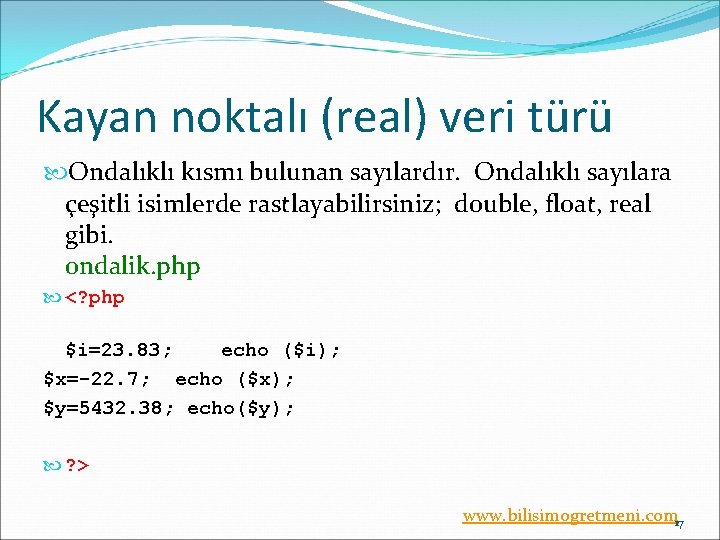 Kayan noktalı (real) veri türü

Ondalıklı kısmı bulunan sayılardır. Ondalıklı sayılara çeşitli isimlerde rastlayabilirsiniz; double, float, real gibi.
ondalik.php

<?php

$i=23.83;    echo ($i);
$x=-22.7;  echo ($x);
$y=5432.38; echo($y);

?>

www.bilisimogretmeni.com 17